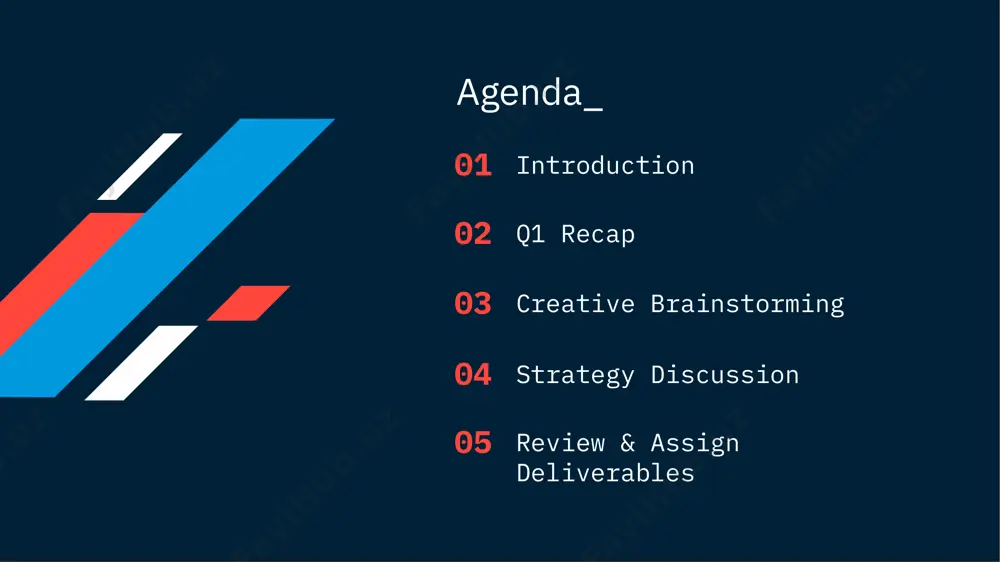 Agenda_

01 Introduction

02 Q1 Recap

03 Creative Brainstorming

04 Strategy Discussion

05 Review & Assign Deliverables